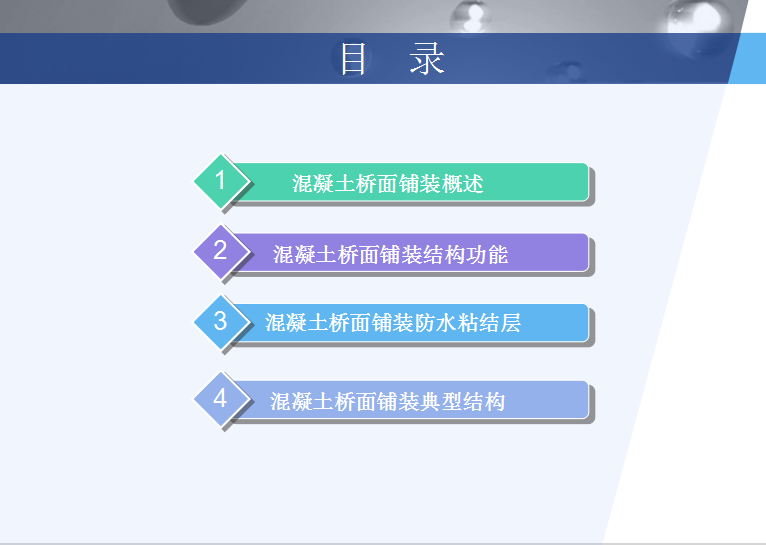 目　录

1 混凝土桥面铺装概述

2 混凝土桥面铺装结构功能

3 混凝土桥面铺装防水粘结层

4 混凝土桥面铺装典型结构